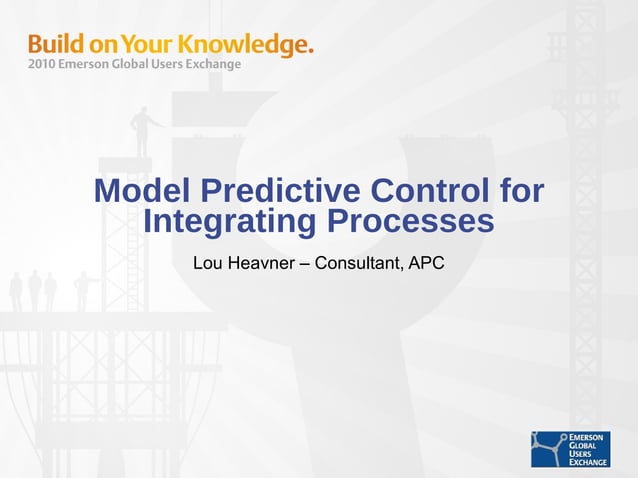 Build on Your Knowledge.
2010 Emerson Global Users Exchange

Model Predictive Control for Integrating Processes

Lou Heavner – Consultant, APC

EMERSON GLOBAL USERS EXCHANGE